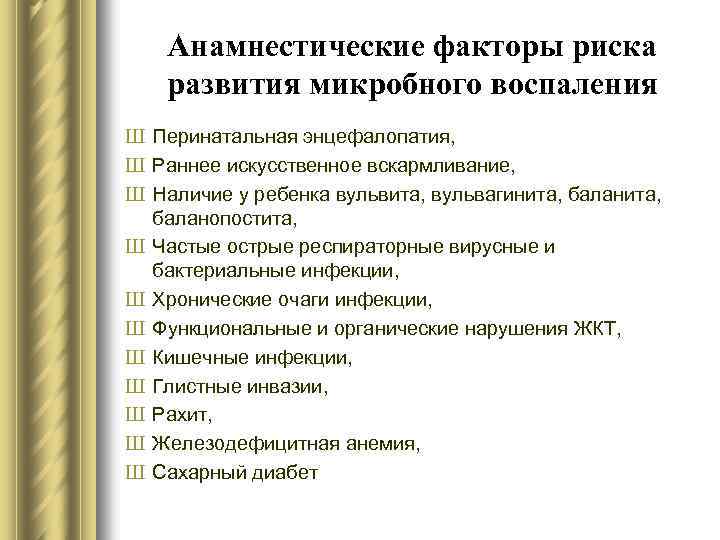 Анамнестические факторы риска развития микробного воспаления

Ш Перинатальная энцефалопатия,
Ш Раннее искусственное вскармливание,
Ш Наличие у ребенка вульвита, вульвагинита, баланита, баланопостита,
Ш Частые острые респираторные вирусные и бактериальные инфекции,
Ш Хронические очаги инфекции,
Ш Функциональные и органические нарушения ЖКТ,
Ш Кишечные инфекции,
Ш Глистные инвазии,
Ш Рахит,
Ш Железодефицитная анемия,
Ш Сахарный диабет